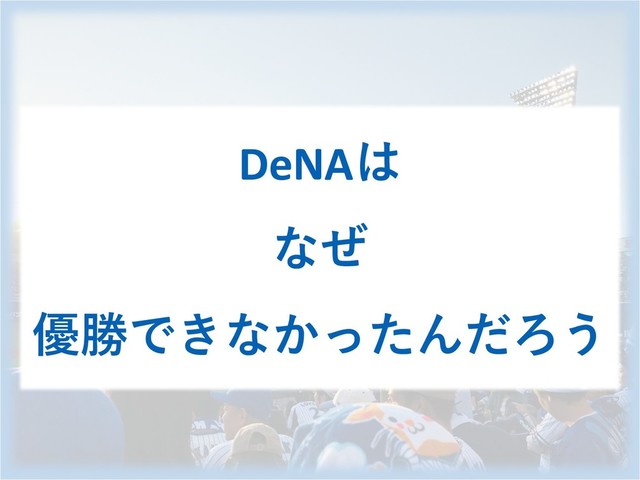 DeNAは

なぜ

優勝できなかったんだろう